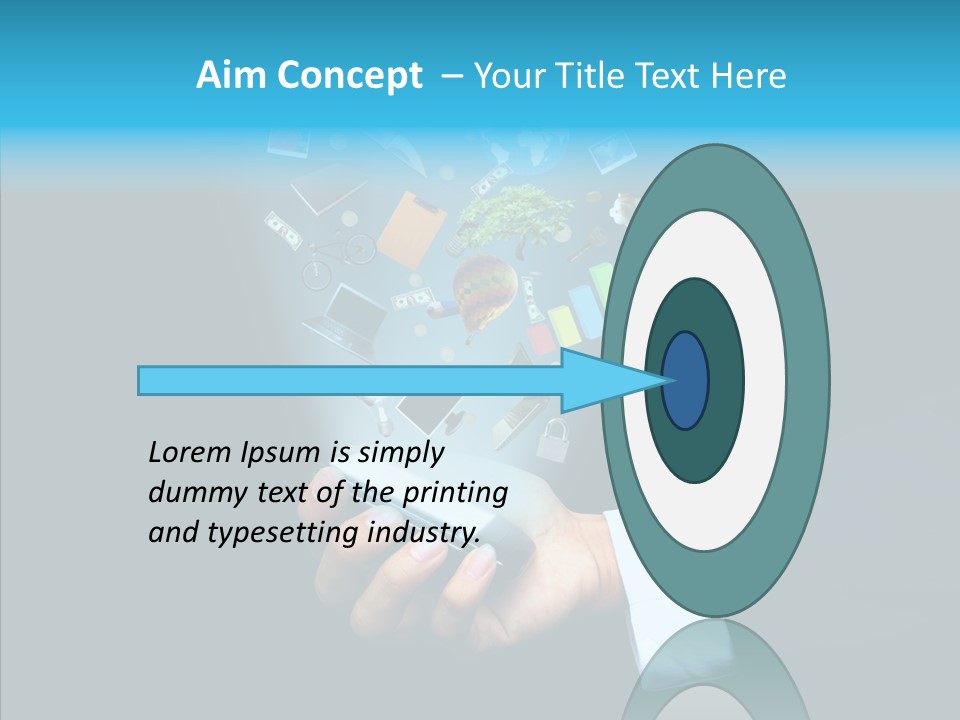 Aim Concept – Your Title Text Here

Lorem Ipsum is simply dummy text of the printing and typesetting industry.